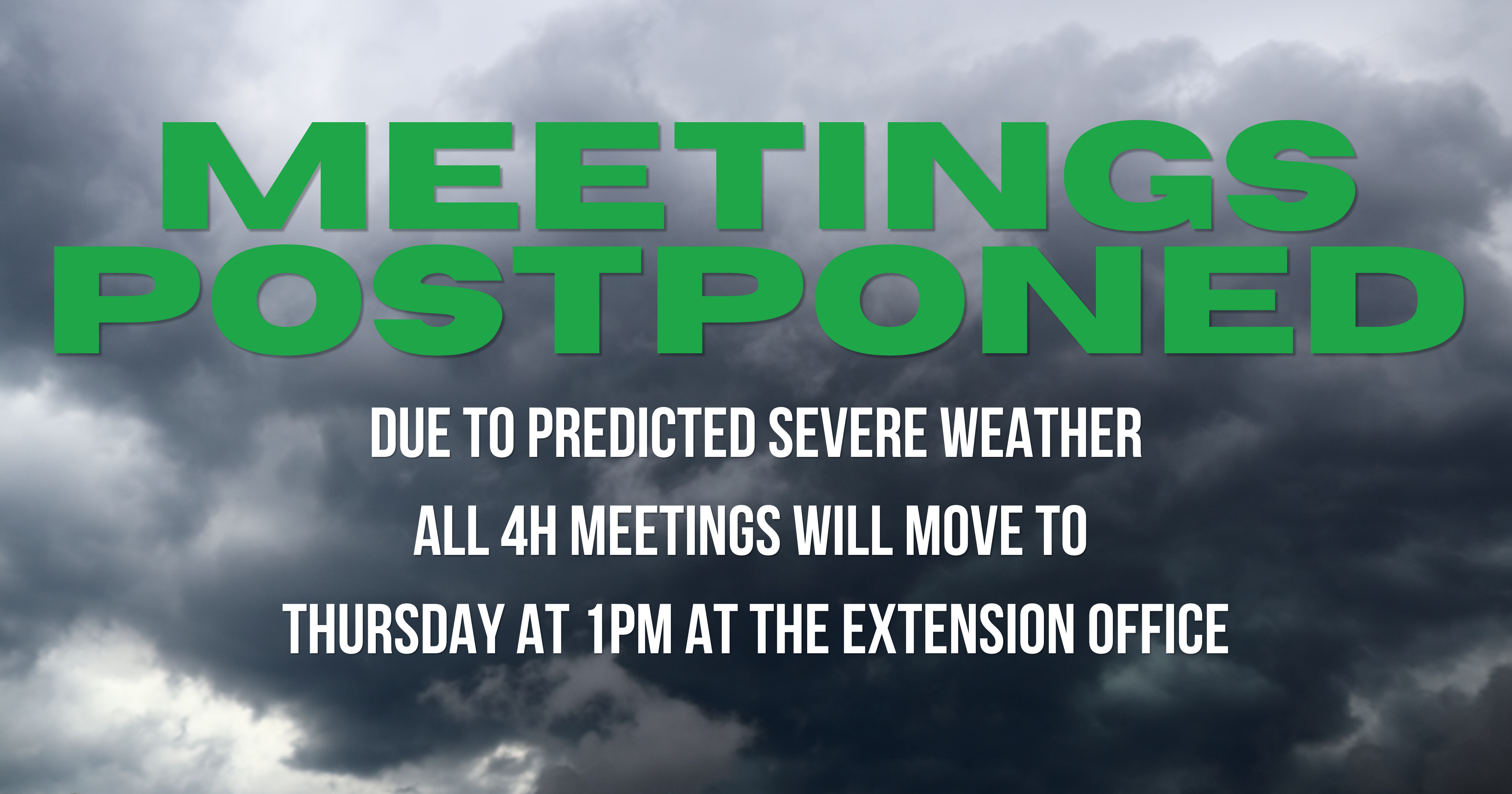 MEETINGS POSTPONED

DUE TO PREDICTED SEVERE WEATHER
ALL 4H MEETINGS WILL MOVE TO
THURSDAY AT 1PM AT THE EXTENSION OFFICE